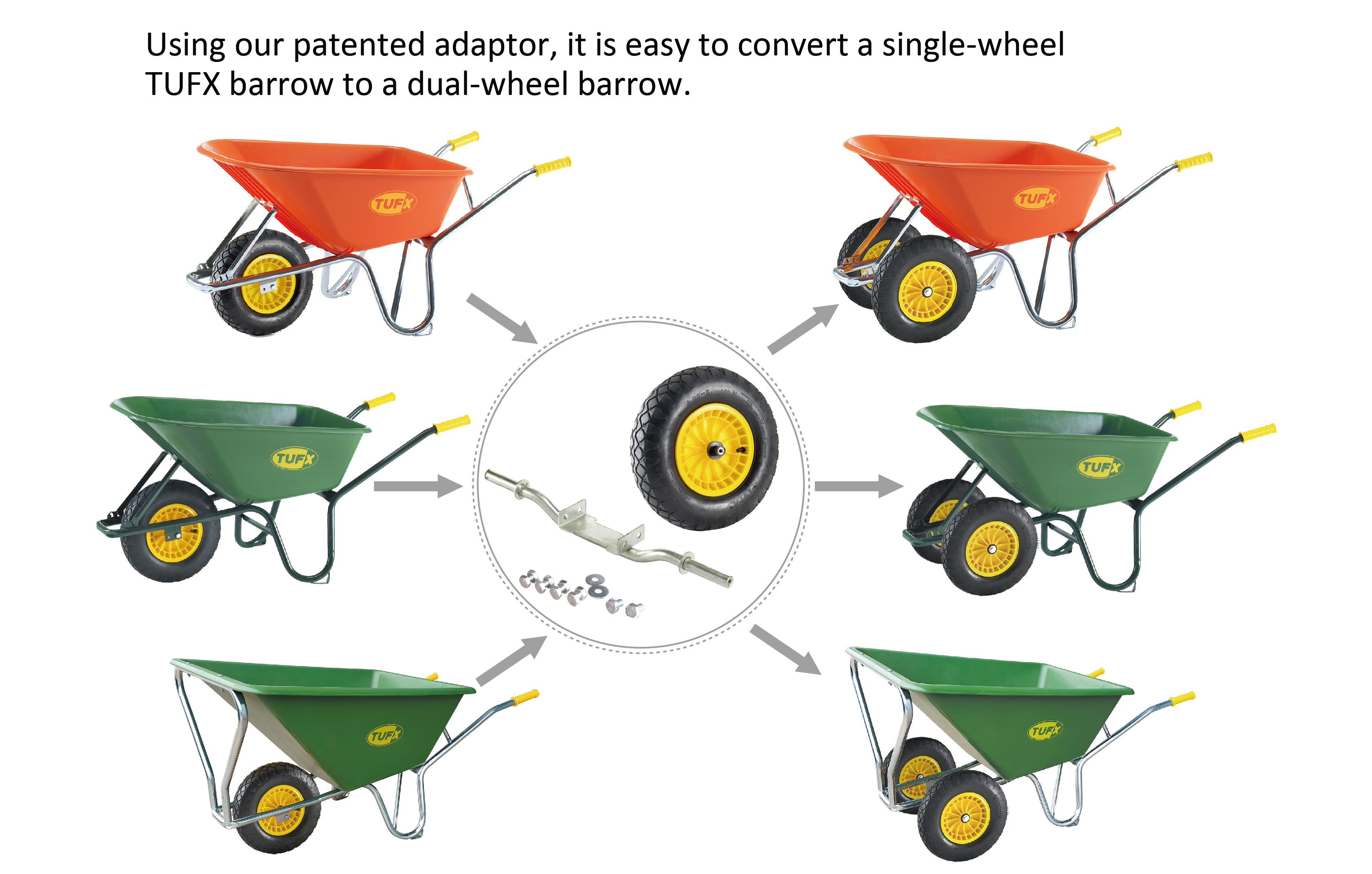 Using our patented adaptor, it is easy to convert a single-wheel TUFX barrow to a dual-wheel barrow.

TUFX

TUFX

TUFX

TUFX

TUFX

TUFX